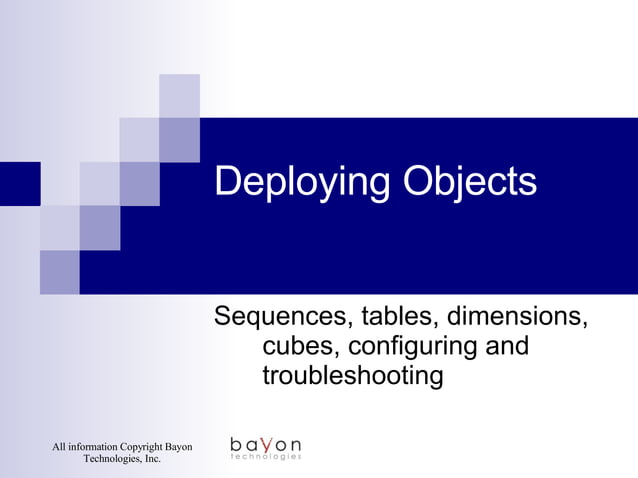 Deploying Objects

Sequences, tables, dimensions, cubes, configuring and troubleshooting

All information Copyright Bayon Technologies, Inc.

bayon
technologies